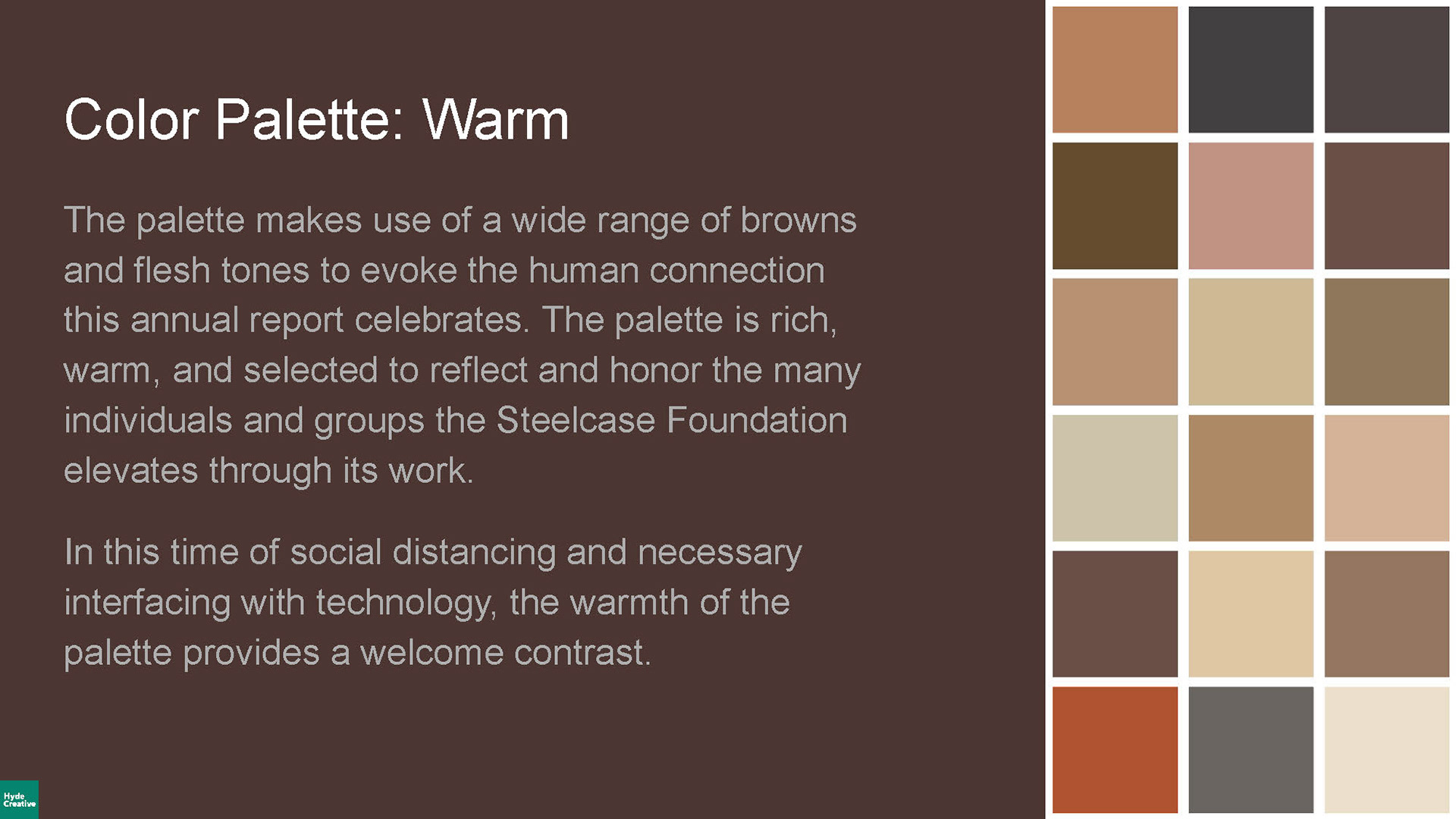 Color Palette: Warm

The palette makes use of a wide range of browns and flesh tones to evoke the human connection this annual report celebrates. The palette is rich, warm, and selected to reflect and honor the many individuals and groups the Steelcase Foundation elevates through its work.

In this time of social distancing and necessary interfacing with technology, the warmth of the palette provides a welcome contrast.

Hyde Creative